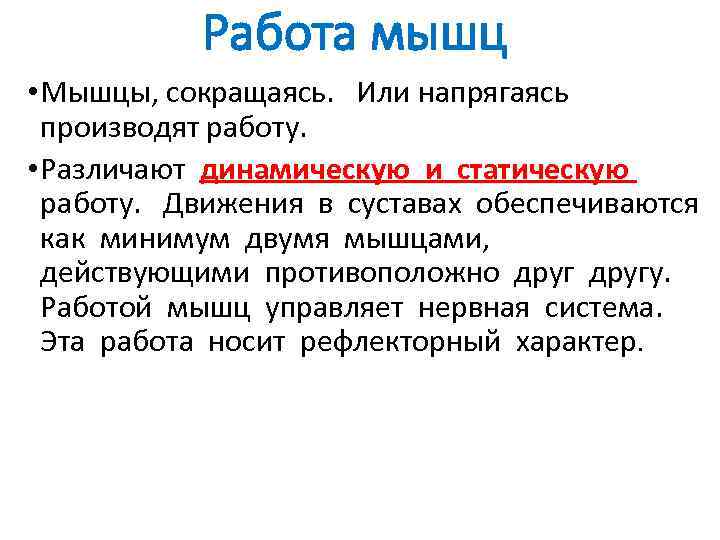 Работа мышц

•Мышцы, сокращаясь. Или напрягаясь производят работу.

•Различают динамическую и статическую работу. Движения в суставах обеспечиваются как минимум двумя мышцами, действующими противоположно друг другу. Работой мышц управляет нервная система. Эта работа носит рефлекторный характер.